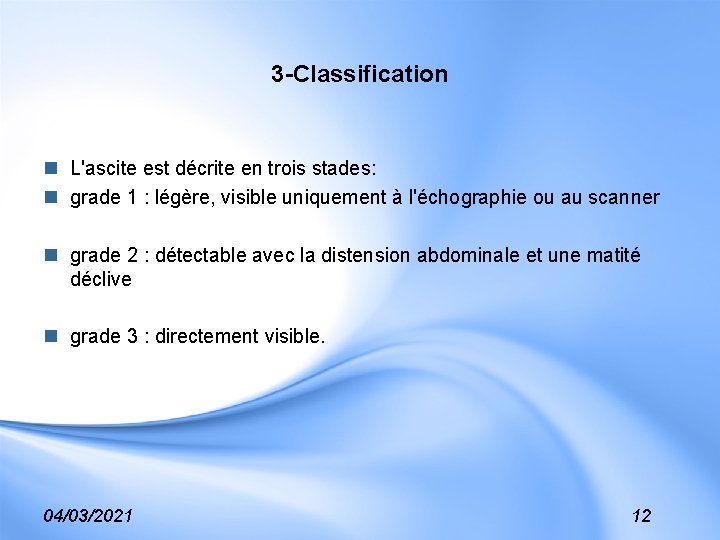 3-Classification

L'ascite est décrite en trois stades:

grade 1 : légère, visible uniquement à l'échographie ou au scanner

grade 2 : détectable avec la distension abdominale et une matité déclive

grade 3 : directement visible.

04/03/2021

12